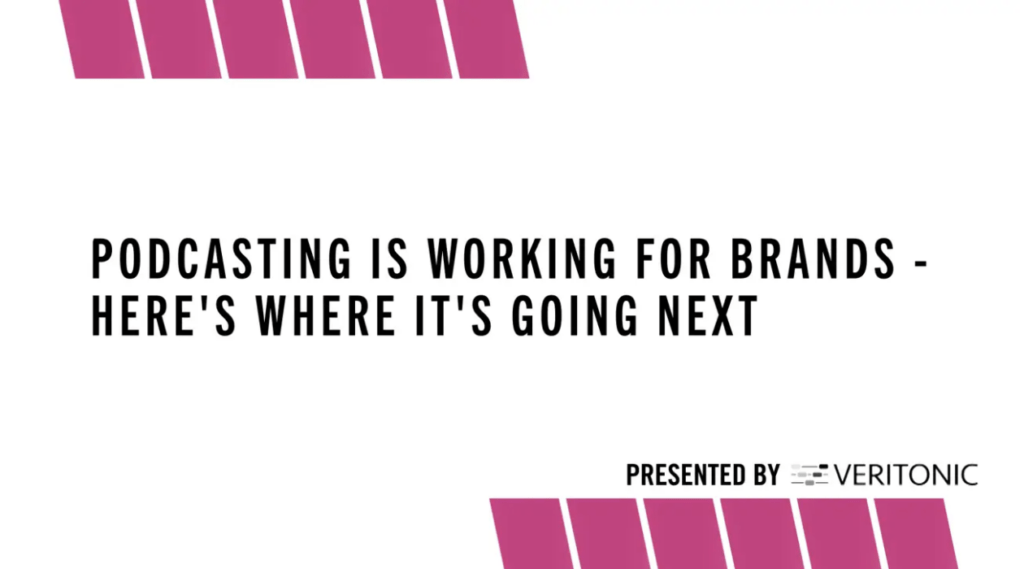 PODCASTING IS WORKING FOR BRANDS - HERE'S WHERE IT'S GOING NEXT

PRESENTED BY VERITONIC